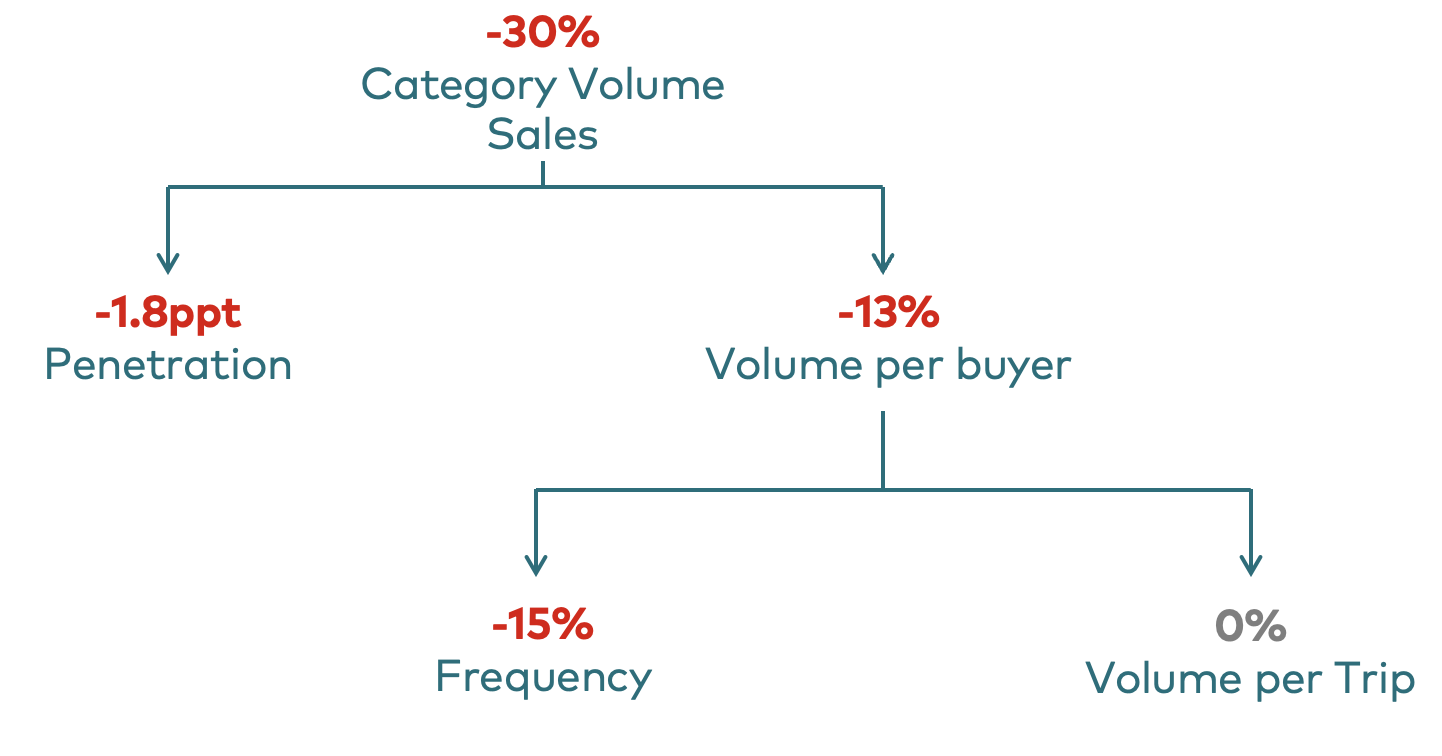 -30%
Category Volume Sales

-1.8ppt
Penetration

-13%
Volume per buyer

-15%
Frequency

0%
Volume per Trip